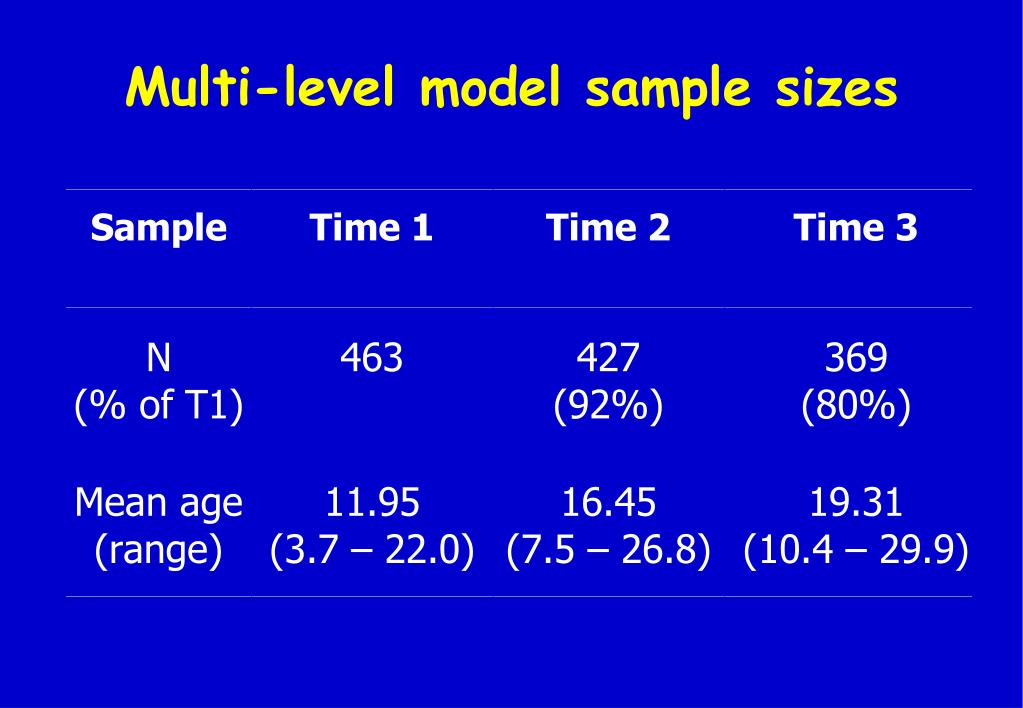 Multi-level model sample sizes

| Sample | Time 1 | Time 2 | Time 3 |
|---|---|---|---|
| N (% of T1) | 463 | 427 (92%) | 369 (80%) |
| Mean age (range) | 11.95 (3.7 – 22.0) | 16.45 (7.5 – 26.8) | 19.31 (10.4 – 29.9) |